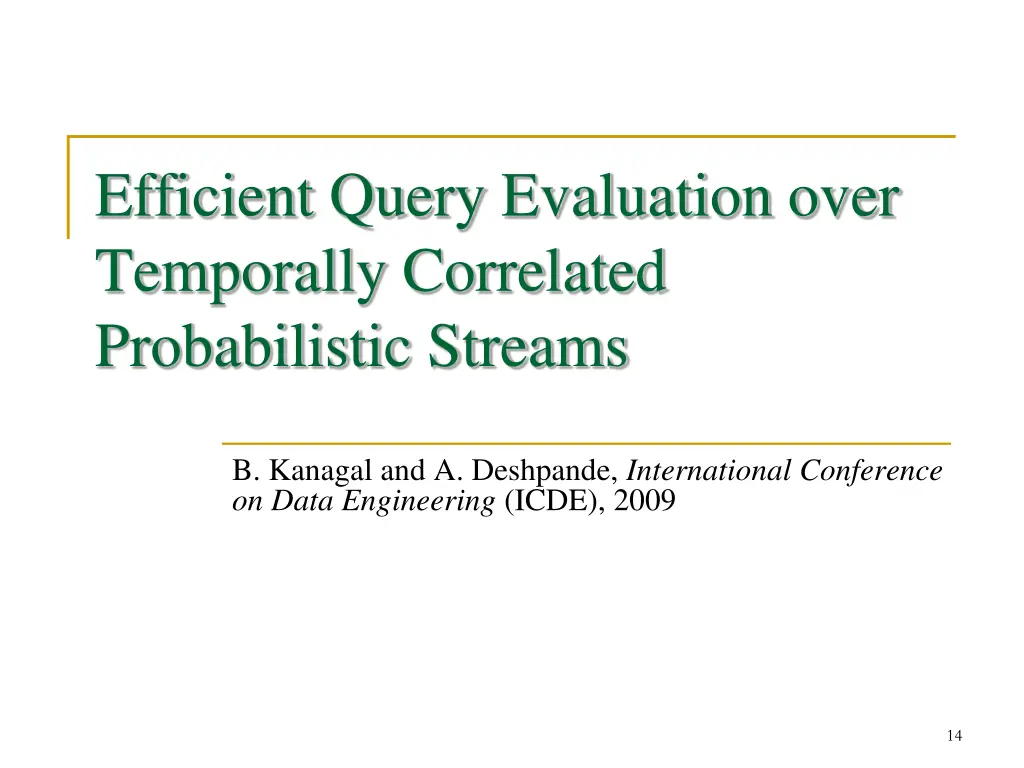 Efficient Query Evaluation over Temporally Correlated Probabilistic Streams

B. Kanagal and A. Deshpande, International Conference on Data Engineering (ICDE), 2009

14